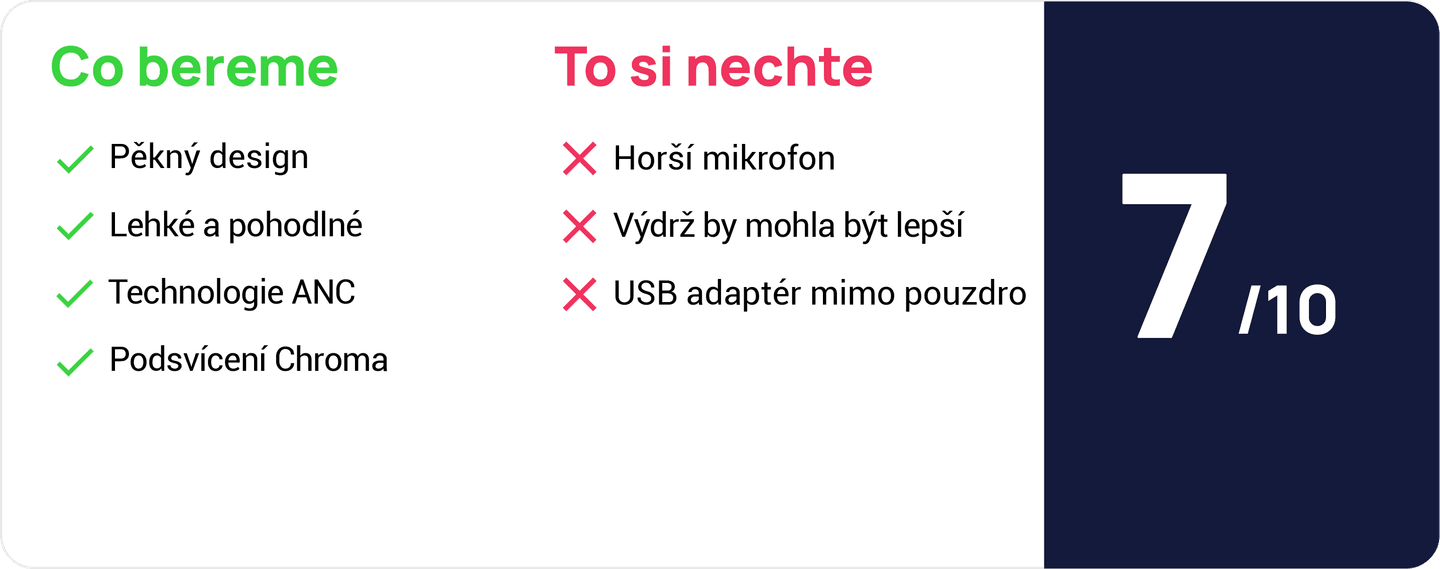 Co bereme

Pěkný design

Lehké a pohodlné

Technologie ANC

Podsvícení Chroma

To si nechte

Horší mikrofon

Výdrž by mohla být lepší

USB adaptér mimo pouzdro

7 /10